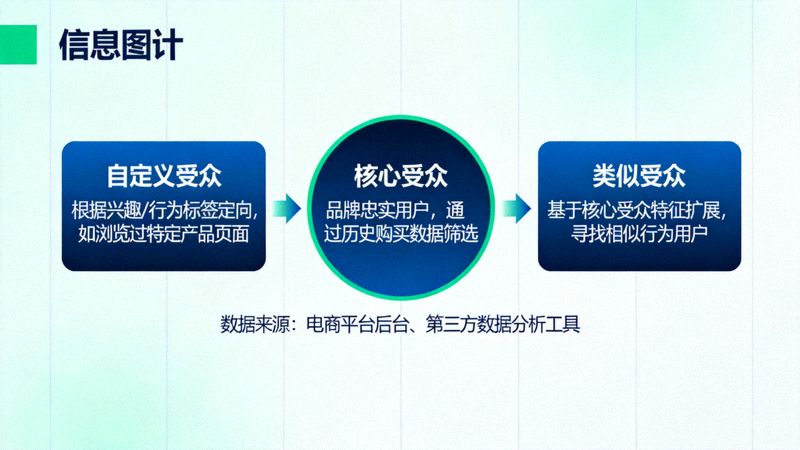 信息图计

自定义受众

根据兴趣/行为标签定向，如浏览过特定产品页面

核心受众

品牌忠实用户，通过历史购买数据筛选

类似受众

基于核心受众特征扩展，寻找相似行为用户

数据来源：电商平台后台、第三方数据分析工具